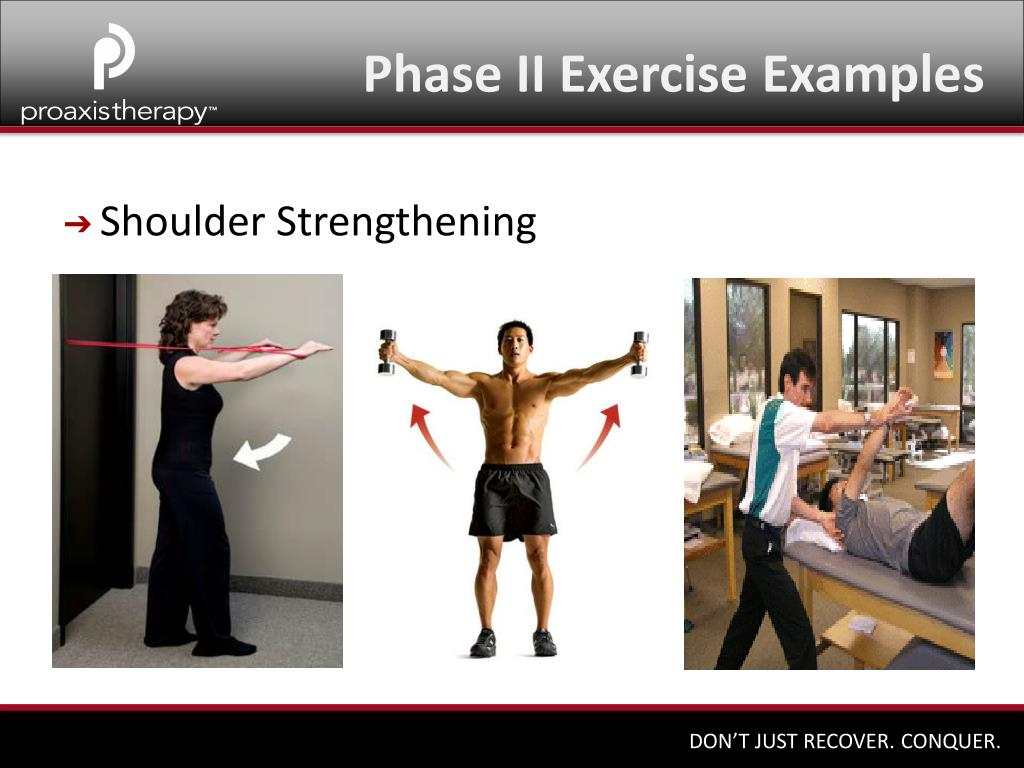 proaxistherapy™

Phase II Exercise Examples

➔ Shoulder Strengthening

DON'T JUST RECOVER. CONQUER.